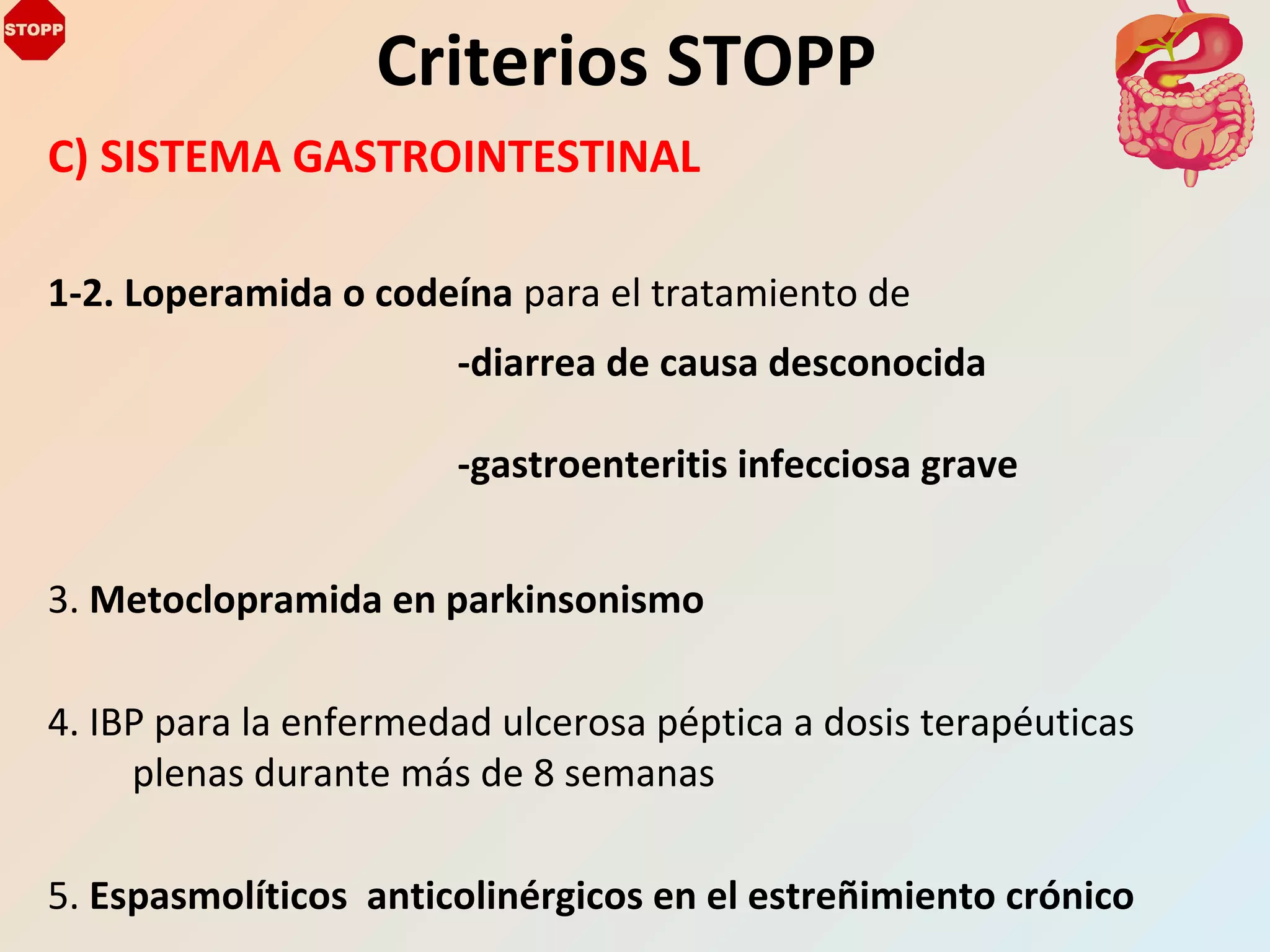 STOPP

Criterios STOPP

C) SISTEMA GASTROINTESTINAL

1-2. Loperamida o codeína para el tratamiento de

-diarrea de causa desconocida

-gastroenteritis infecciosa grave

3. Metoclopramida en parkinsonismo

4. IBP para la enfermedad ulcerosa péptica a dosis terapéuticas plenas durante más de 8 semanas

5. Espasmolíticos anticolinérgicos en el estreñimiento crónico